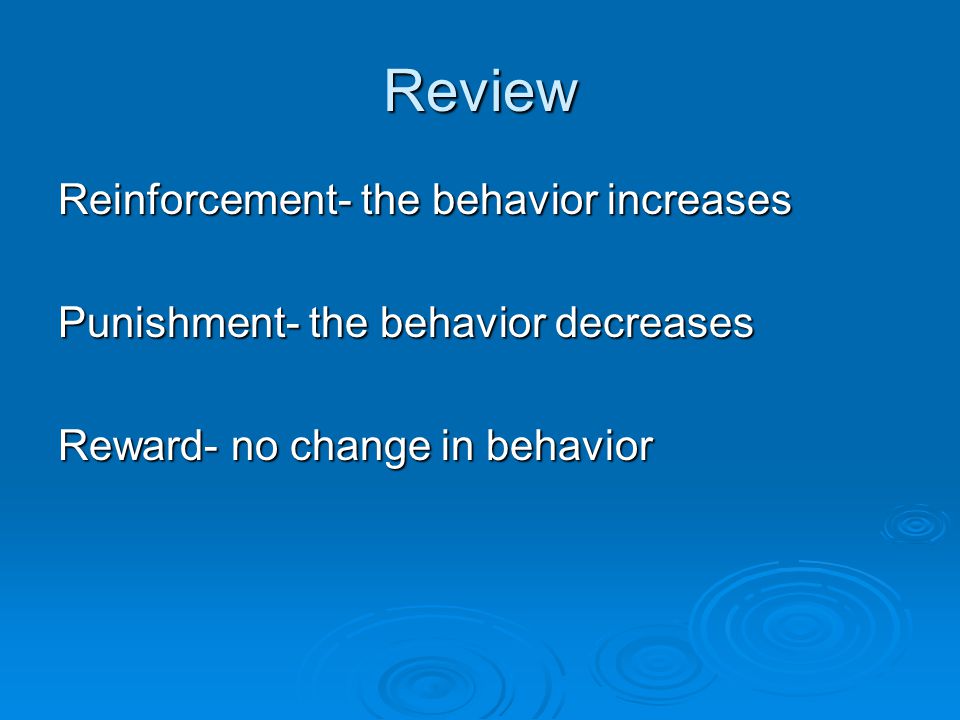 Review

Reinforcement- the behavior increases

Punishment- the behavior decreases

Reward- no change in behavior